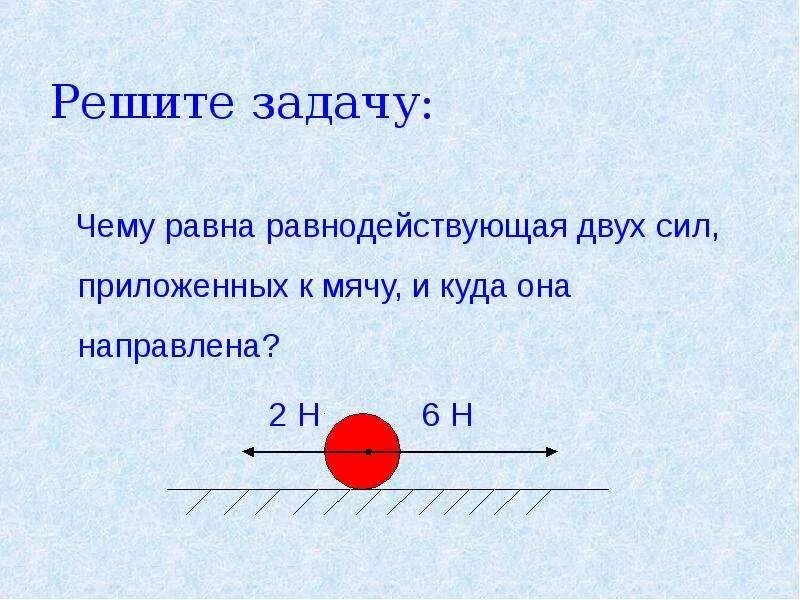 Решите задачу:

Чему равна равнодействующая двух сил, приложенных к мячу, и куда она направлена?

2 Н

6 Н